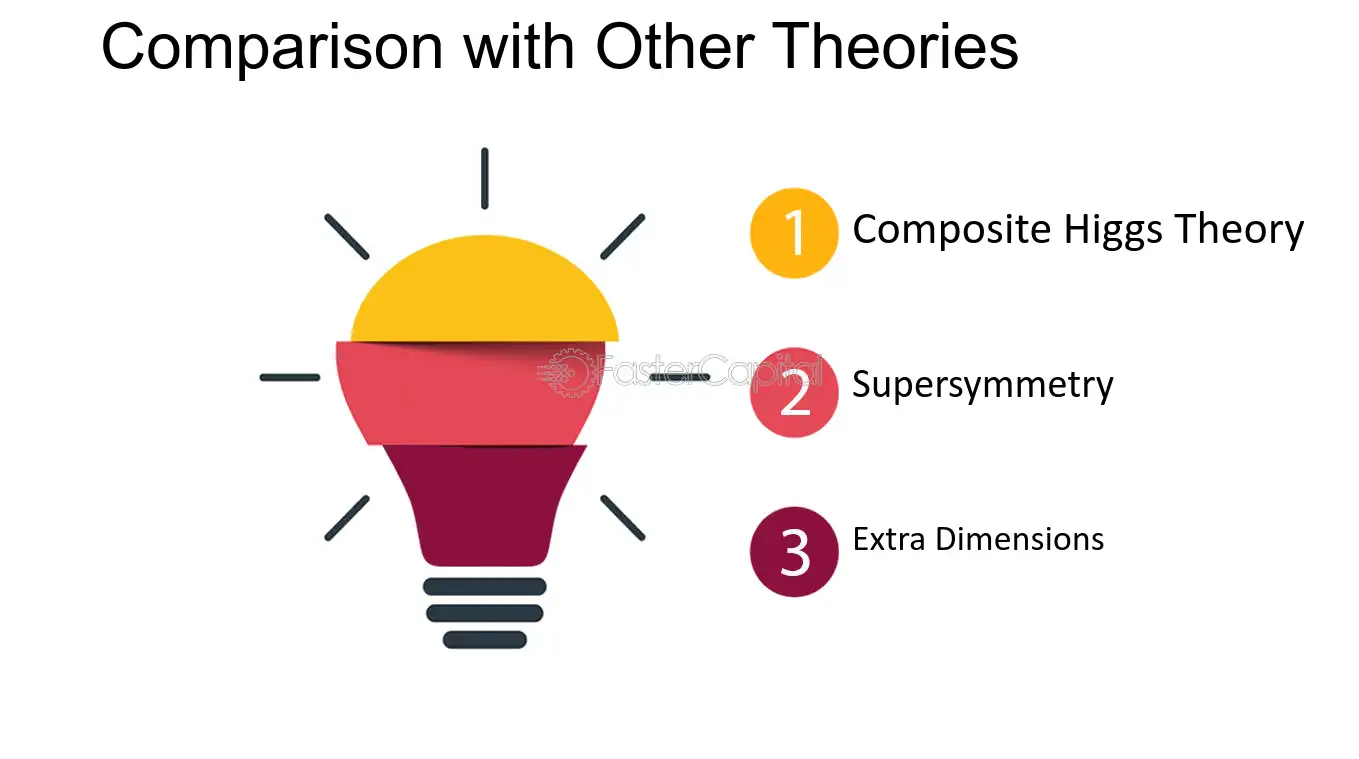 Comparison with Other Theories

1 Composite Higgs Theory

2 Supersymmetry

3 Extra Dimensions

FasterCapital